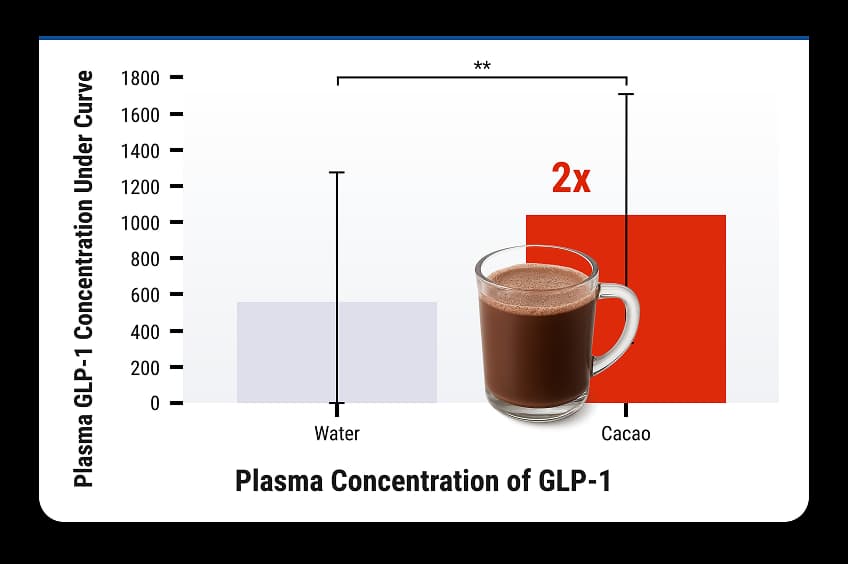 Plasma GLP-1 Concentration Under Curve

1800
1600
1400
1200
1000
800
600
400
200
0

**

2x

Water

Cacao

Plasma Concentration of GLP-1